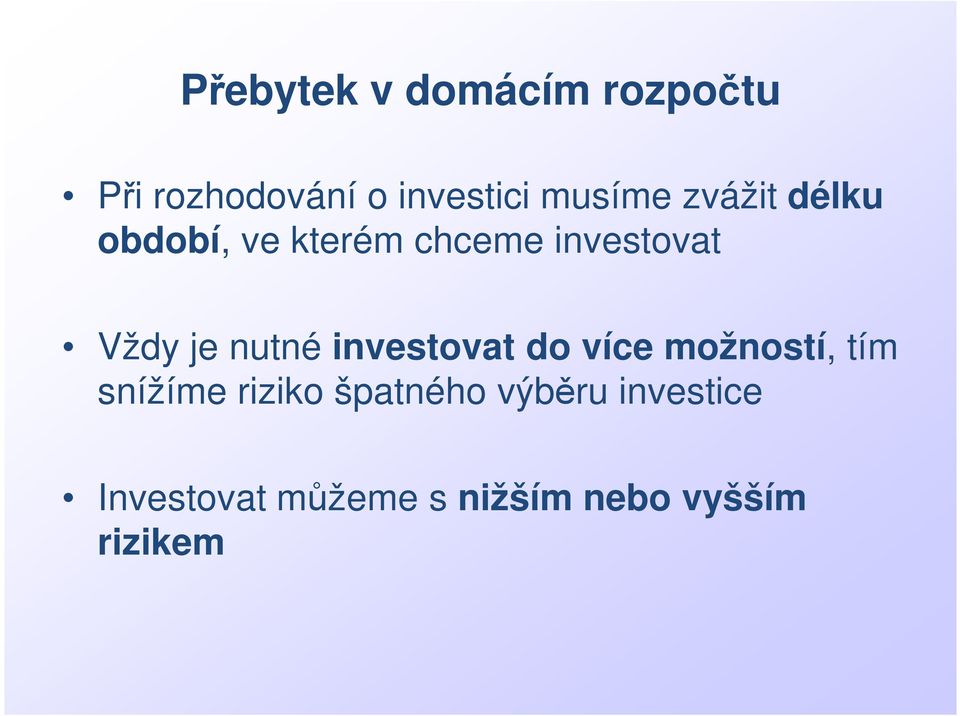 Přebytek v domácím rozpočtu

• Při rozhodování o investici musíme zvážit délku období, ve kterém chceme investovat

• Vždy je nutné investovat do více možností, tím snížíme riziko špatného výběru investice

• Investovat můžeme s nižším nebo vyšším rizikem